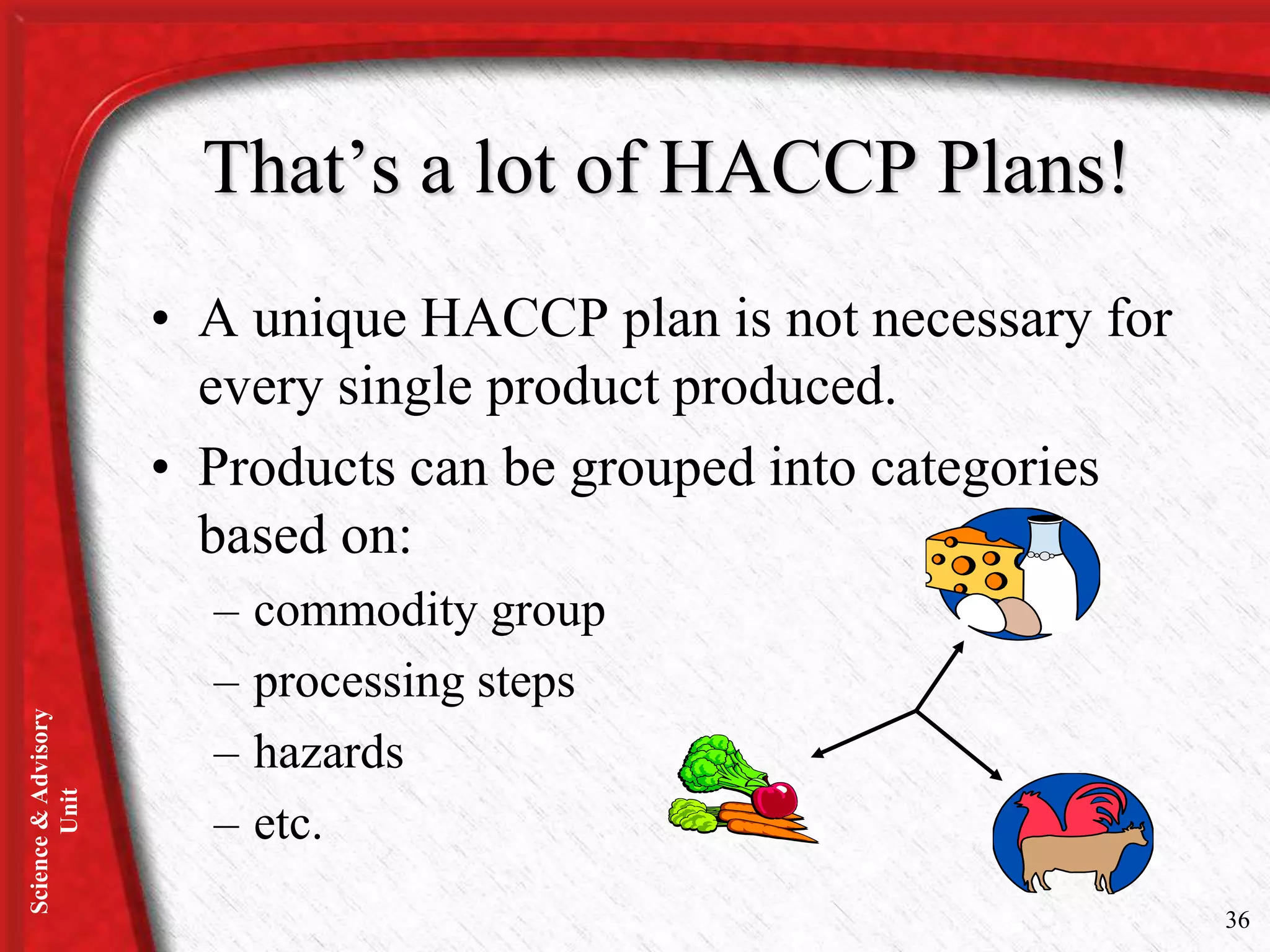 That's a lot of HACCP Plans!

• A unique HACCP plan is not necessary for every single product produced.

• Products can be grouped into categories based on:

– commodity group

– processing steps

– hazards

– etc.

Science & Advisory Unit

36